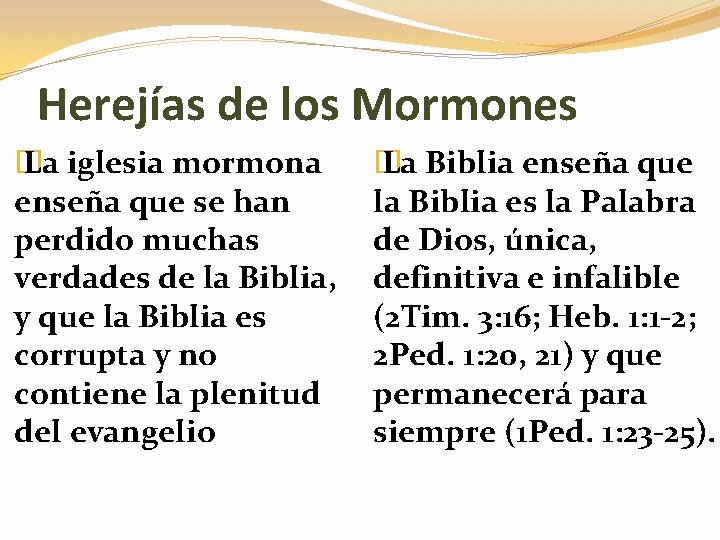 Herejías de los Mormones

La iglesia mormona enseña que se han perdido muchas verdades de la Biblia, y que la Biblia es corrupta y no contiene la plenitud del evangelio

La Biblia enseña que la Biblia es la Palabra de Dios, única, definitiva e infalible (2Tim. 3:16; Heb. 1:1-2; 2Ped. 1:20, 21) y que permanecerá para siempre (1Ped. 1:23-25).